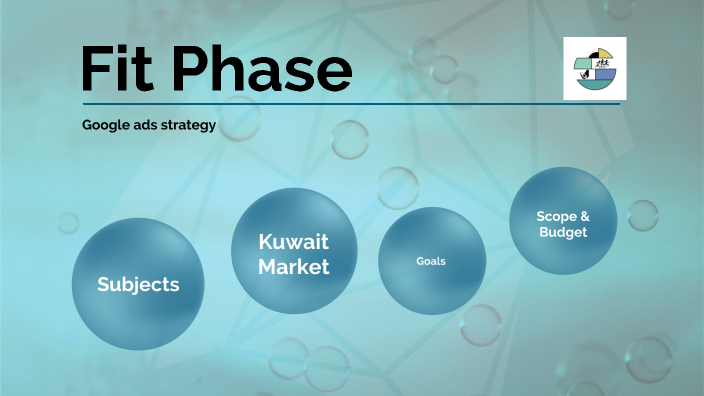 Fit Phase

Google ads strategy

Subjects

Kuwait Market

Goals

Scope & Budget